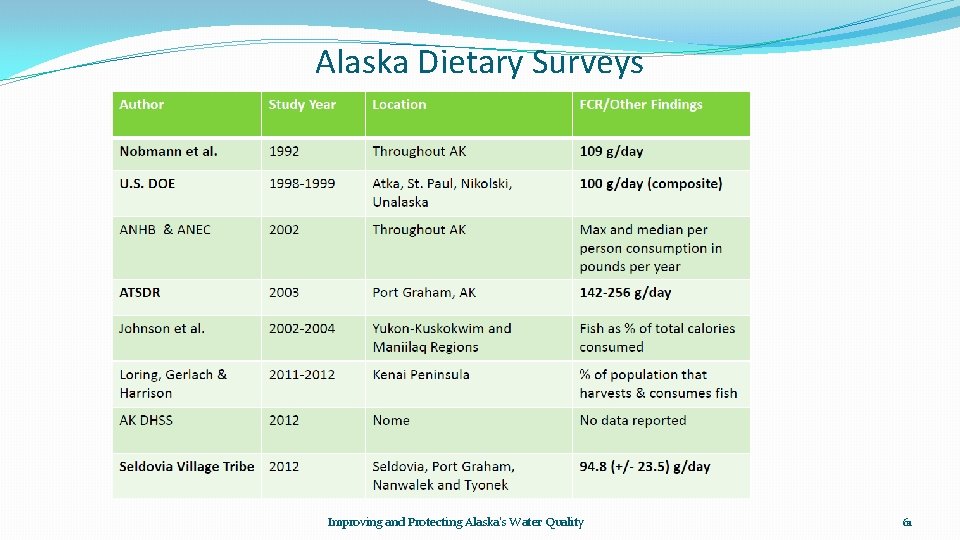 Alaska Dietary Surveys

| Author | Study Year | Location | FCR/Other Findings |
|---|---|---|---|
| Nobmann et al. | 1992 | Throughout AK | 109 g/day |
| U.S. DOE | 1998-1999 | Atka, St. Paul, Nikolski, Unalaska | 100 g/day (composite) |
| ANHB & ANEC | 2002 | Throughout AK | Max and median per person consumption in pounds per year |
| ATSDR | 2003 | Port Graham, AK | 142-256 g/day |
| Johnson et al. | 2002-2004 | Yukon-Kuskokwim and Maniilaq Regions | Fish as % of total calories consumed |
| Loring, Gerlach & Harrison | 2011-2012 | Kenai Peninsula | % of population that harvests & consumes fish |
| AK DHSS | 2012 | Nome | No data reported |
| Seldovia Village Tribe | 2012 | Seldovia, Port Graham, Nanwalek and Tyonek | 94.8 (+/- 23.5) g/day |

Improving and Protecting Alaska's Water Quality

61